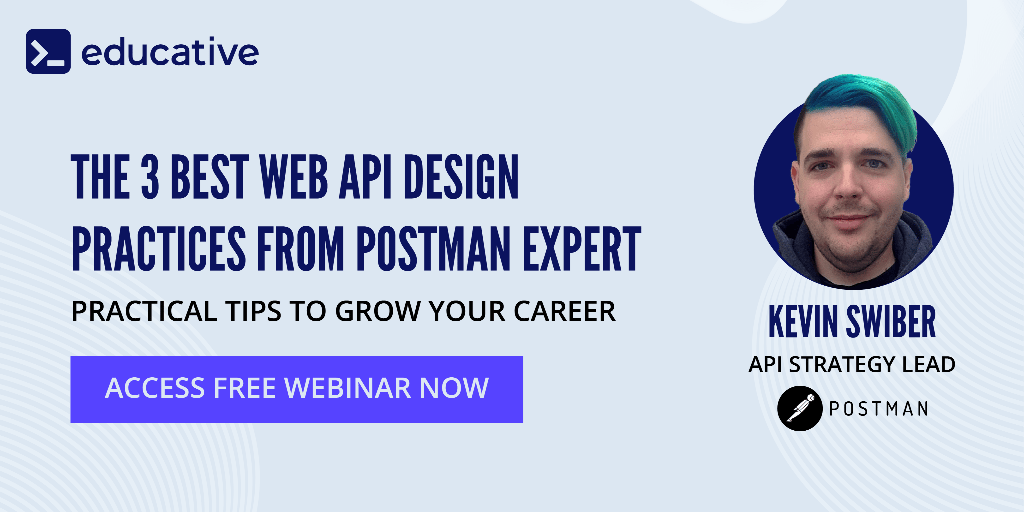 educative

THE 3 BEST WEB API DESIGN PRACTICES FROM POSTMAN EXPERT

PRACTICAL TIPS TO GROW YOUR CAREER

ACCESS FREE WEBINAR NOW

KEVIN SWIBER

API STRATEGY LEAD

POSTMAN